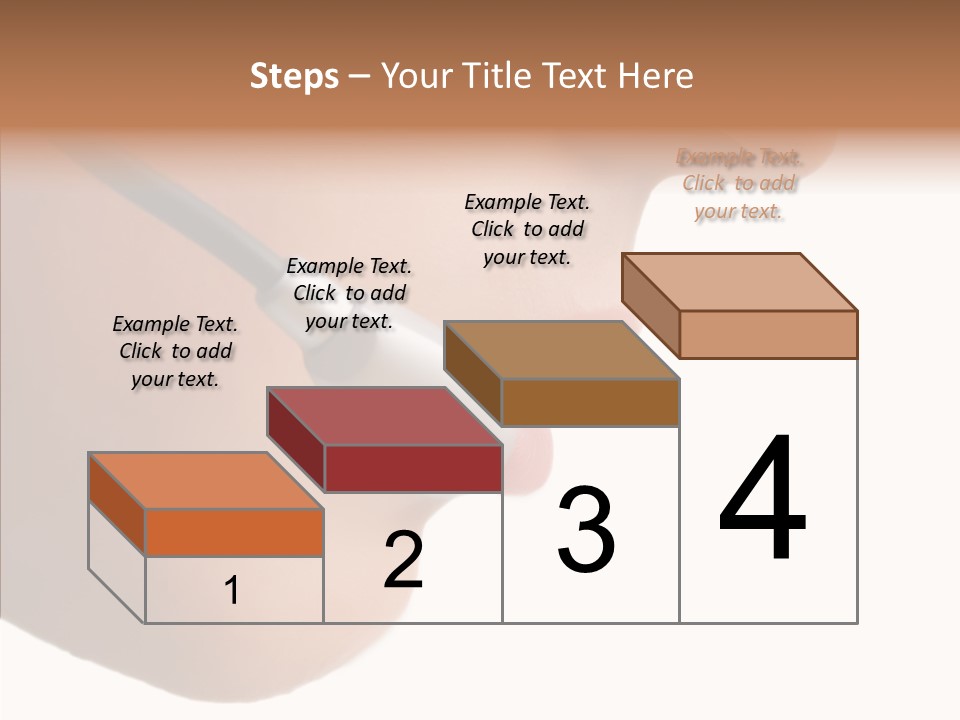 Steps – Your Title Text Here

Example Text. Click to add your text.

Example Text. Click to add your text.

Example Text. Click to add your text.

Example Text. Click to add your text.

1

2

3

4